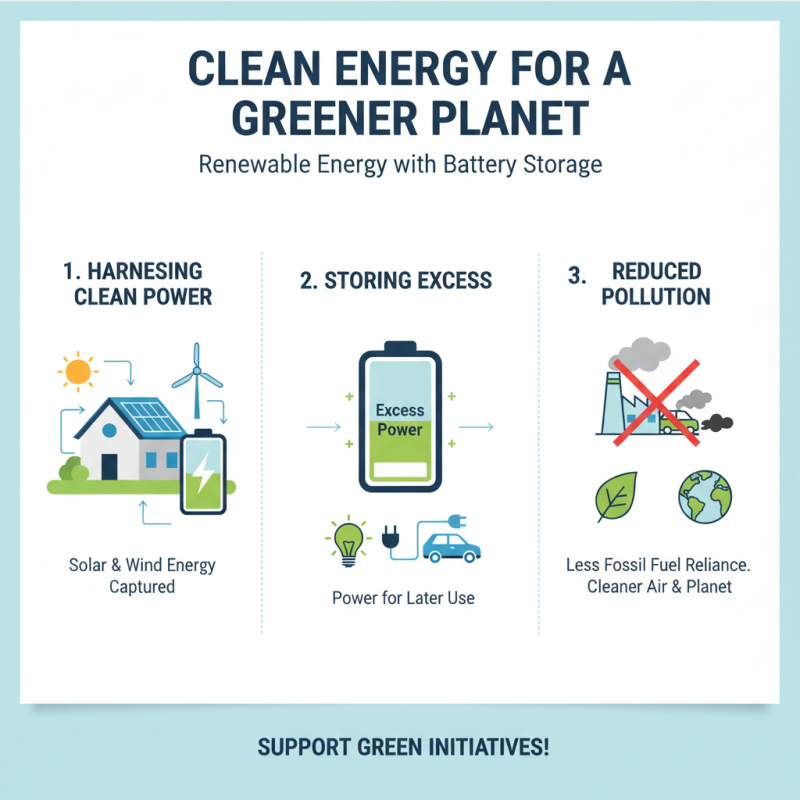 CLEAN ENERGY FOR A GREENER PLANET

Renewable Energy with Battery Storage

1. HARNESING CLEAN POWER

Solar & Wind Energy Captured

2. STORING EXCESS

Excess Power

Power for Later Use

3. REDUCED POLLUTION

Less Fossil Fuel Reliance. Cleaner Air & Planet

SUPPORT GREEN INITIATIVES!